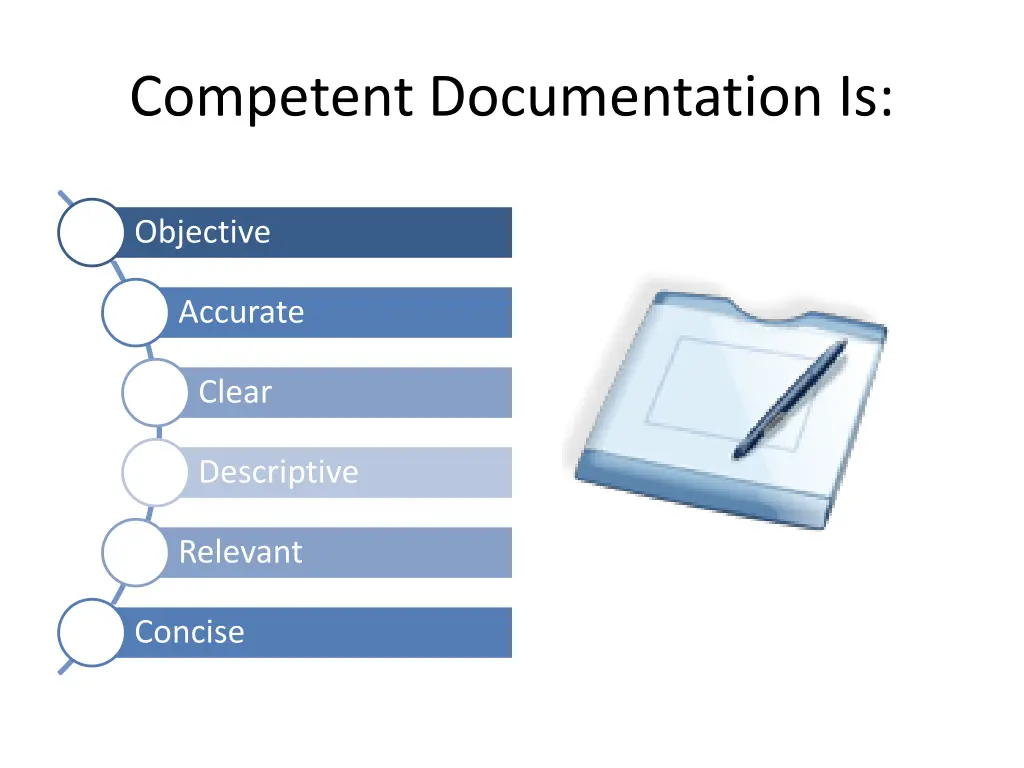 Competent Documentation Is:

Objective

Accurate

Clear

Descriptive

Relevant

Concise